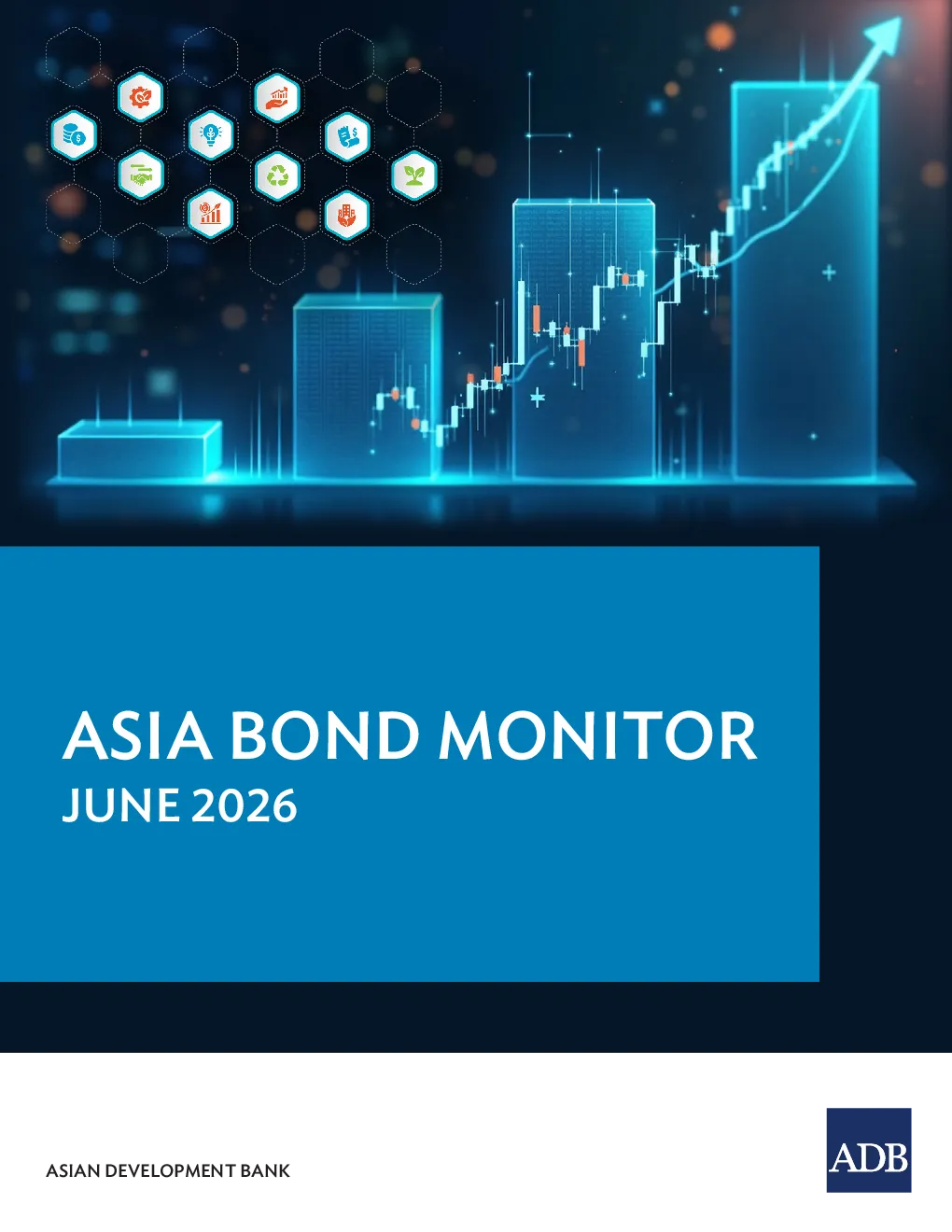 ASIA BOND MONITOR
JUNE 2026

ASIAN DEVELOPMENT BANK

ADB